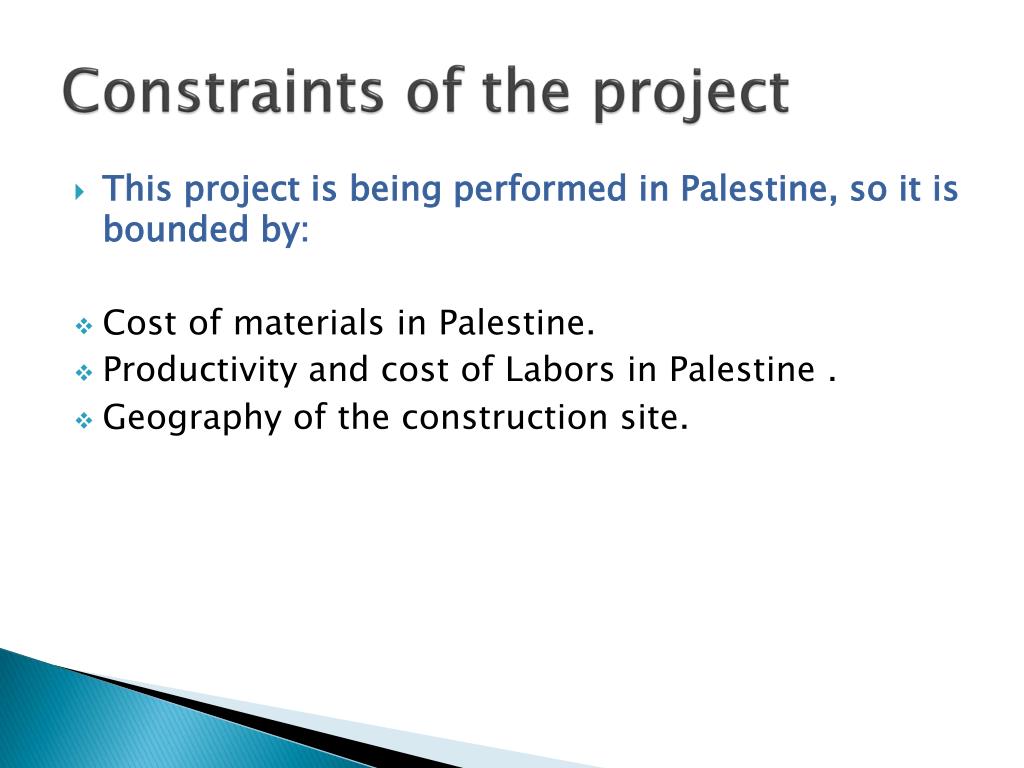 Constraints of the project

This project is being performed in Palestine, so it is bounded by:

Cost of materials in Palestine.
Productivity and cost of Labors in Palestine .
Geography of the construction site.